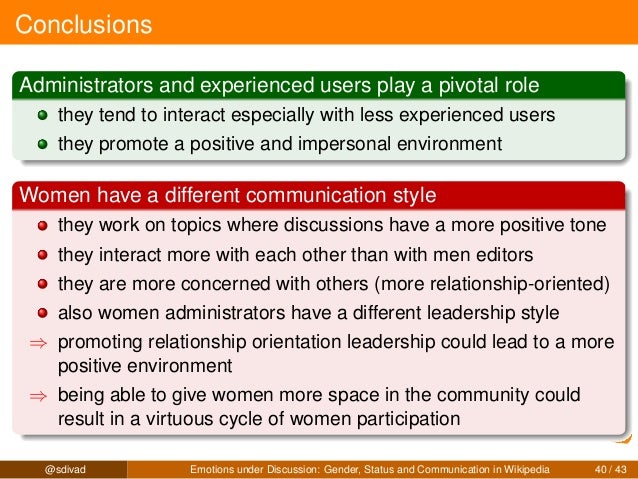 Conclusions

Administrators and experienced users play a pivotal role

- they tend to interact especially with less experienced users
- they promote a positive and impersonal environment

Women have a different communication style

- they work on topics where discussions have a more positive tone
- they interact more with each other than with men editors
- they are more concerned with others (more relationship-oriented)
- also women administrators have a different leadership style

$\Rightarrow$ promoting relationship orientation leadership could lead to a more positive environment

$\Rightarrow$ being able to give women more space in the community could result in a virtuous cycle of women participation

@sdivad Emotions under Discussion: Gender, Status and Communication in Wikipedia 40 / 43